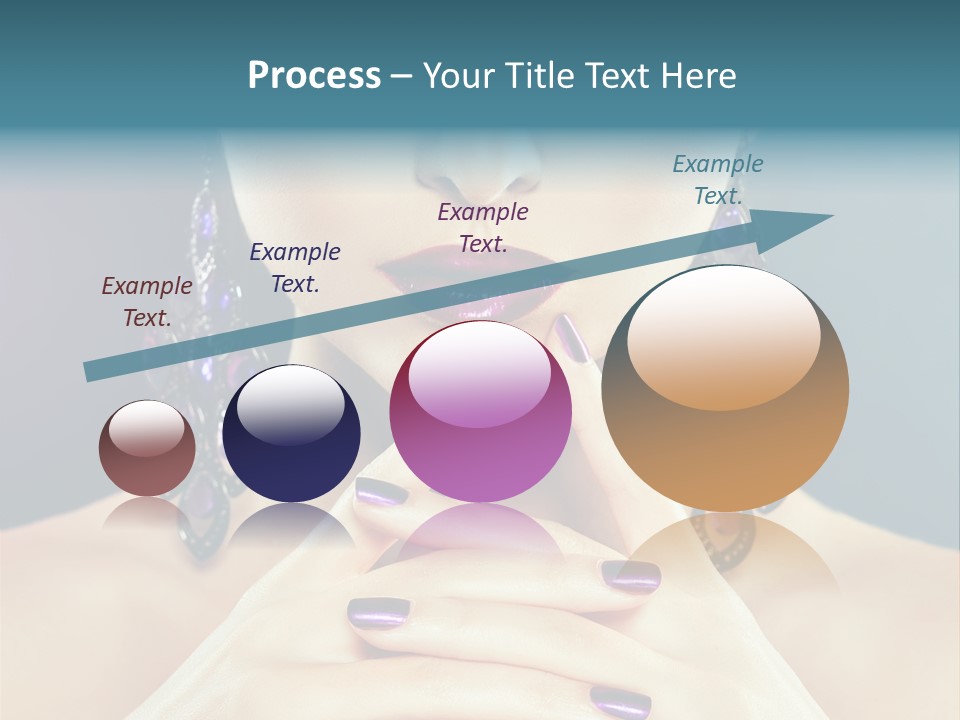 Process – Your Title Text Here

Example Text.

Example Text.

Example Text.

Example Text.